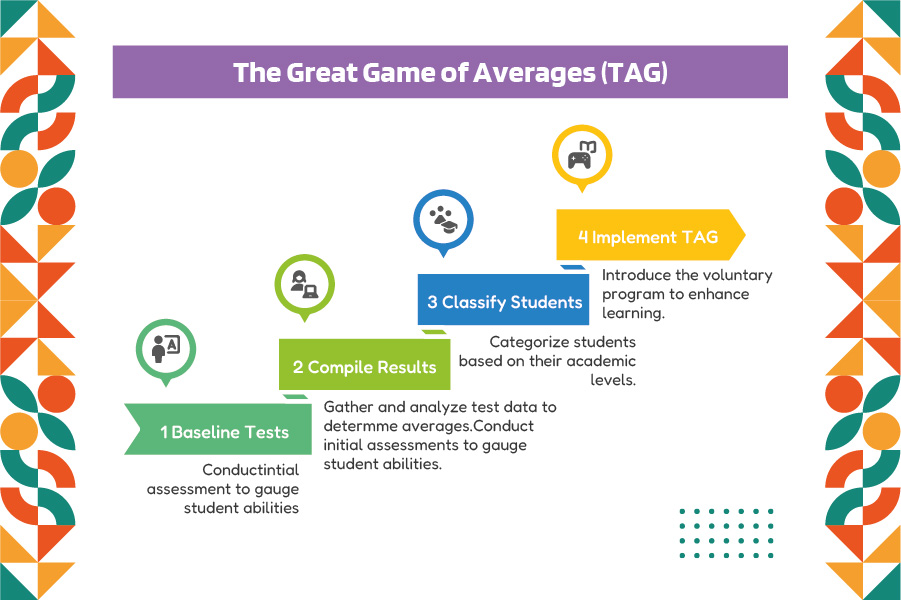 The Great Game of Averages (TAG)

1 Baseline Tests

Conductintial assessment to gauge student abilities

2 Compile Results

Gather and analyze test data to determme averages.Conduct initial assessments to gauge student abilities.

3 Classify Students

Categorize students based on their academic levels.

4 Implement TAG

Introduce the voluntary program to enhance learning.